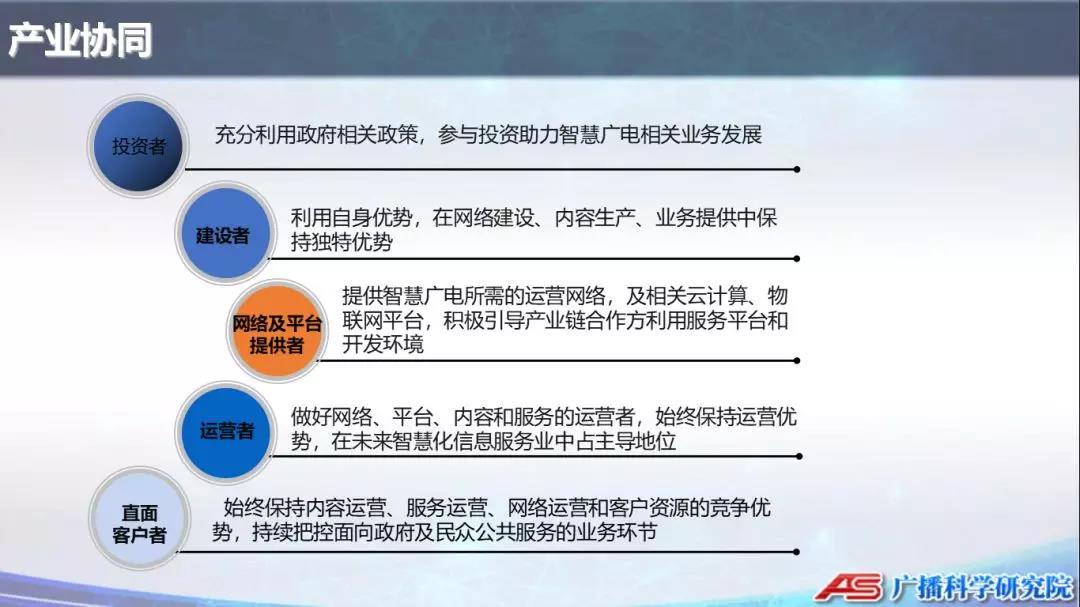 产业协同

投资者

充分利用政府相关政策，参与投资助力智慧广电相关业务发展

建设者

利用自身优势，在网络建设、内容生产、业务提供中保持独特优势

网络及平台提供者

提供智慧广电所需的运营网络，及相关云计算、物联网平台，积极引导产业链合作方利用服务平台和开发环境

运营者

做好网络、平台、内容和服务的运营者，始终保持运营优势，在未来智慧化信息服务业中占主导地位

直面客户者

始终保持内容运营、服务运营、网络运营和客户资源的竞争优势，持续把控面向政府及民众公共服务的业务环节

AS 广播科学研究院